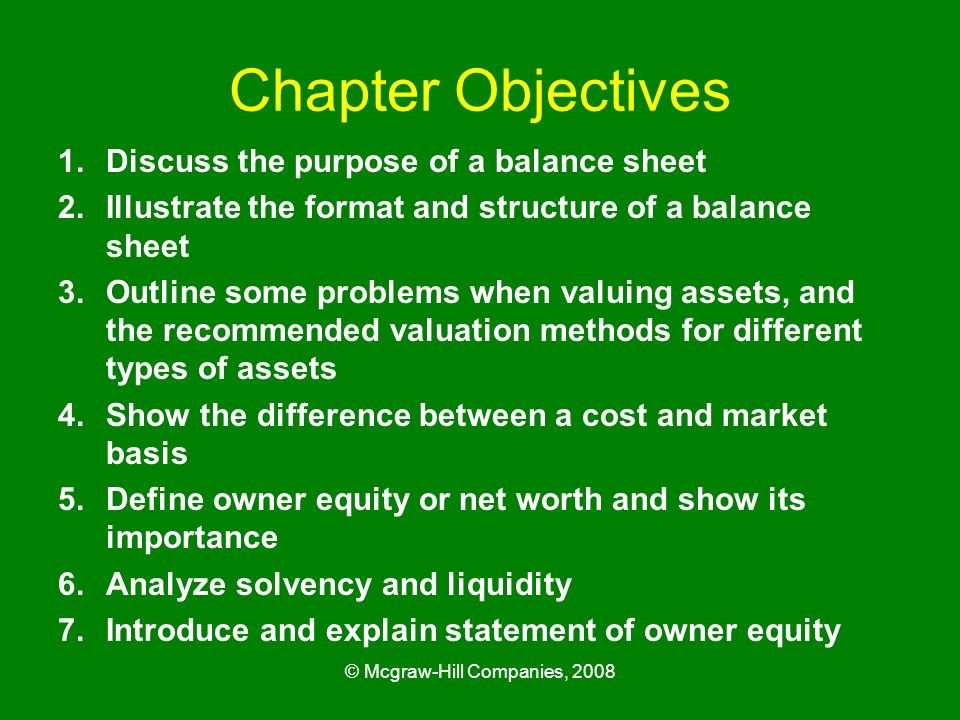 Chapter Objectives

1. Discuss the purpose of a balance sheet
2. Illustrate the format and structure of a balance sheet
3. Outline some problems when valuing assets, and the recommended valuation methods for different types of assets
4. Show the difference between a cost and market basis
5. Define owner equity or net worth and show its importance
6. Analyze solvency and liquidity
7. Introduce and explain statement of owner equity

© Mcgraw-Hill Companies, 2008